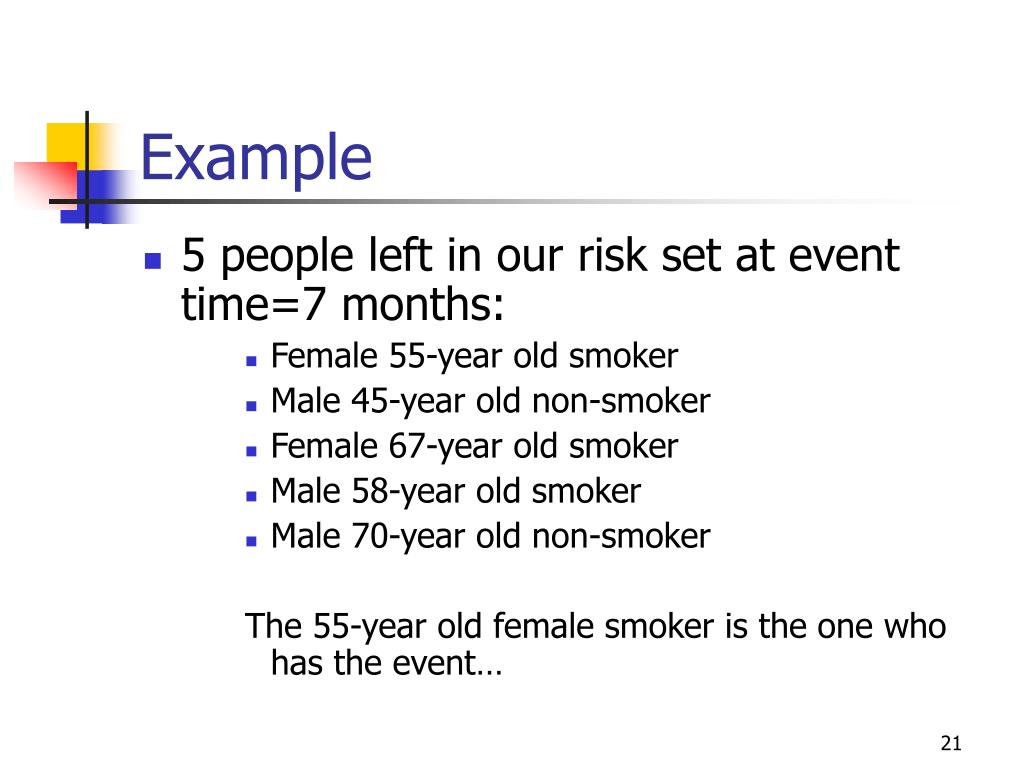 Example

- 5 people left in our risk set at event time=7 months:
  - Female 55-year old smoker
  - Male 45-year old non-smoker
  - Female 67-year old smoker
  - Male 58-year old smoker
  - Male 70-year old non-smoker

The 55-year old female smoker is the one who has the event…

21